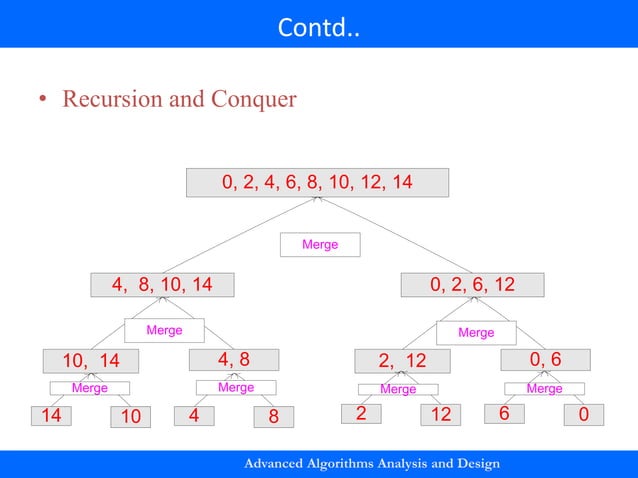 Contd..

• Recursion and Conquer

0, 2, 4, 6, 8, 10, 12, 14

Merge

4, 8, 10, 14

0, 2, 6, 12

Merge

Merge

10, 14

4, 8

2, 12

0, 6

Merge

Merge

Merge

Merge

14

10

4

8

2

12

6

0

Advanced Algorithms Analysis and Design